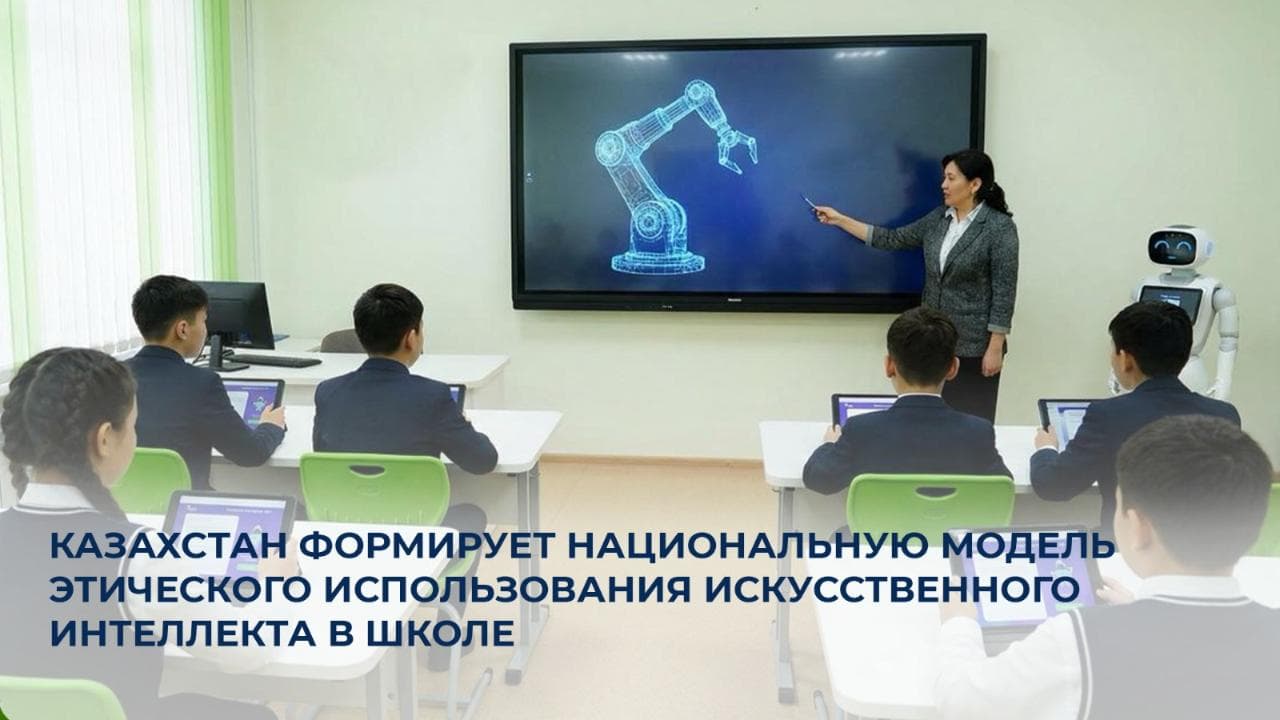 КАЗАХСТАН ФОРМИРУЕТ НАЦИОНАЛЬНУЮ МОДЕЛЬ ЭТИЧЕСКОГО ИСПОЛЬЗОВАНИЯ ИСКУССТВЕННОГО ИНТЕЛЛЕКТА В ШКОЛЕ